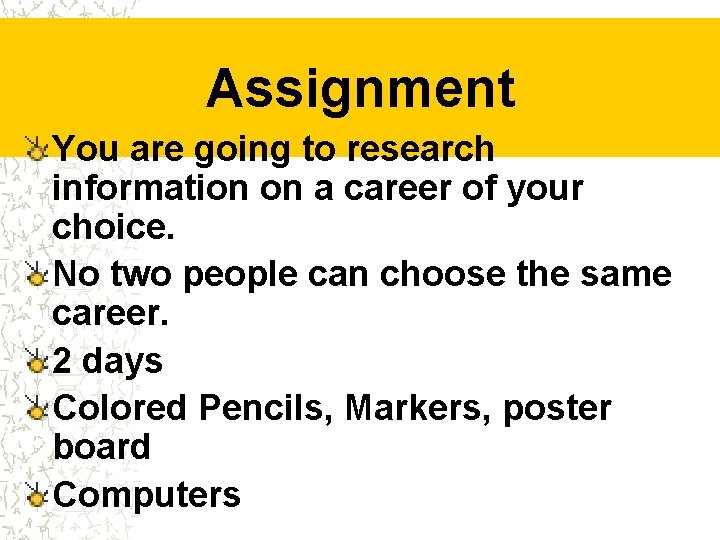 Assignment

You are going to research information on a career of your choice.

No two people can choose the same career.

2 days

Colored Pencils, Markers, poster board

Computers